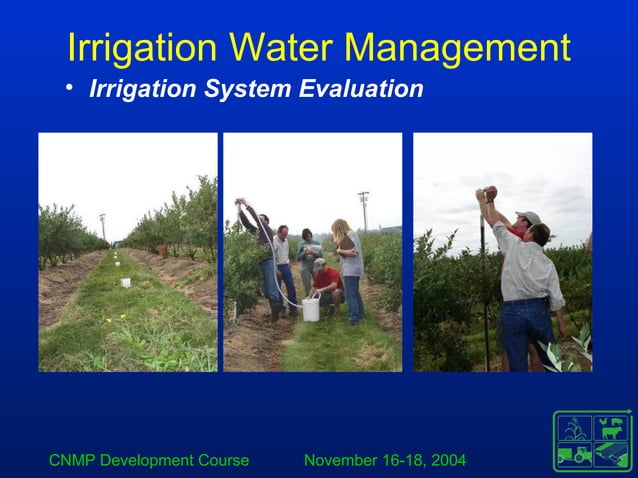 Irrigation Water Management

• Irrigation System Evaluation

CNMP Development Course

November 16-18, 2004